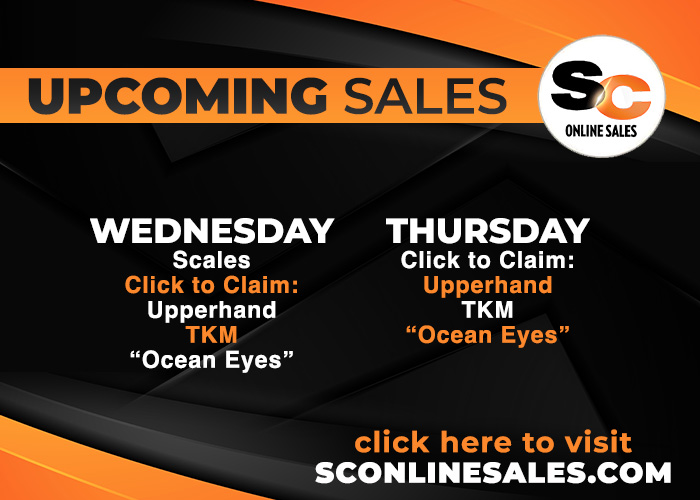 UPCOMING SALES

SC
ONLINE SALES

WEDNESDAY
Scales
Click to Claim:
Upperhand
TKM
"Ocean Eyes"

THURSDAY
Click to Claim:
Upperhand
TKM
"Ocean Eyes"

click here to visit
SCONLINESALES.COM